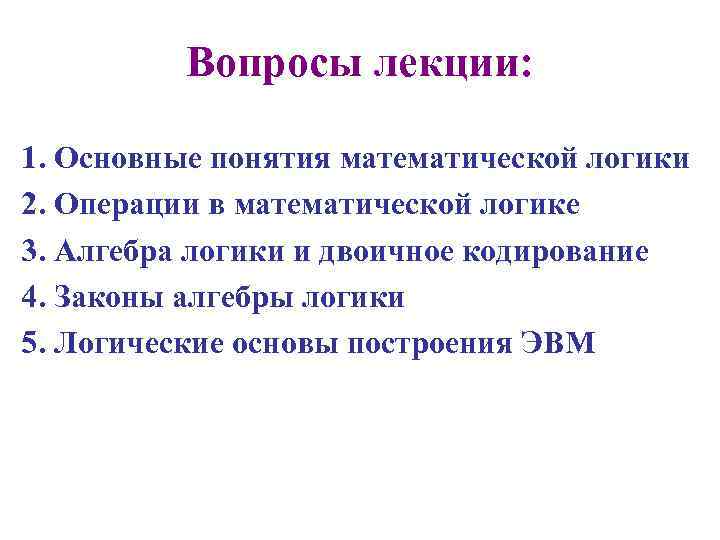 Вопросы лекции:

1. Основные понятия математической логики
2. Операции в математической логике
3. Алгебра логики и двоичное кодирование
4. Законы алгебры логики
5. Логические основы построения ЭВМ